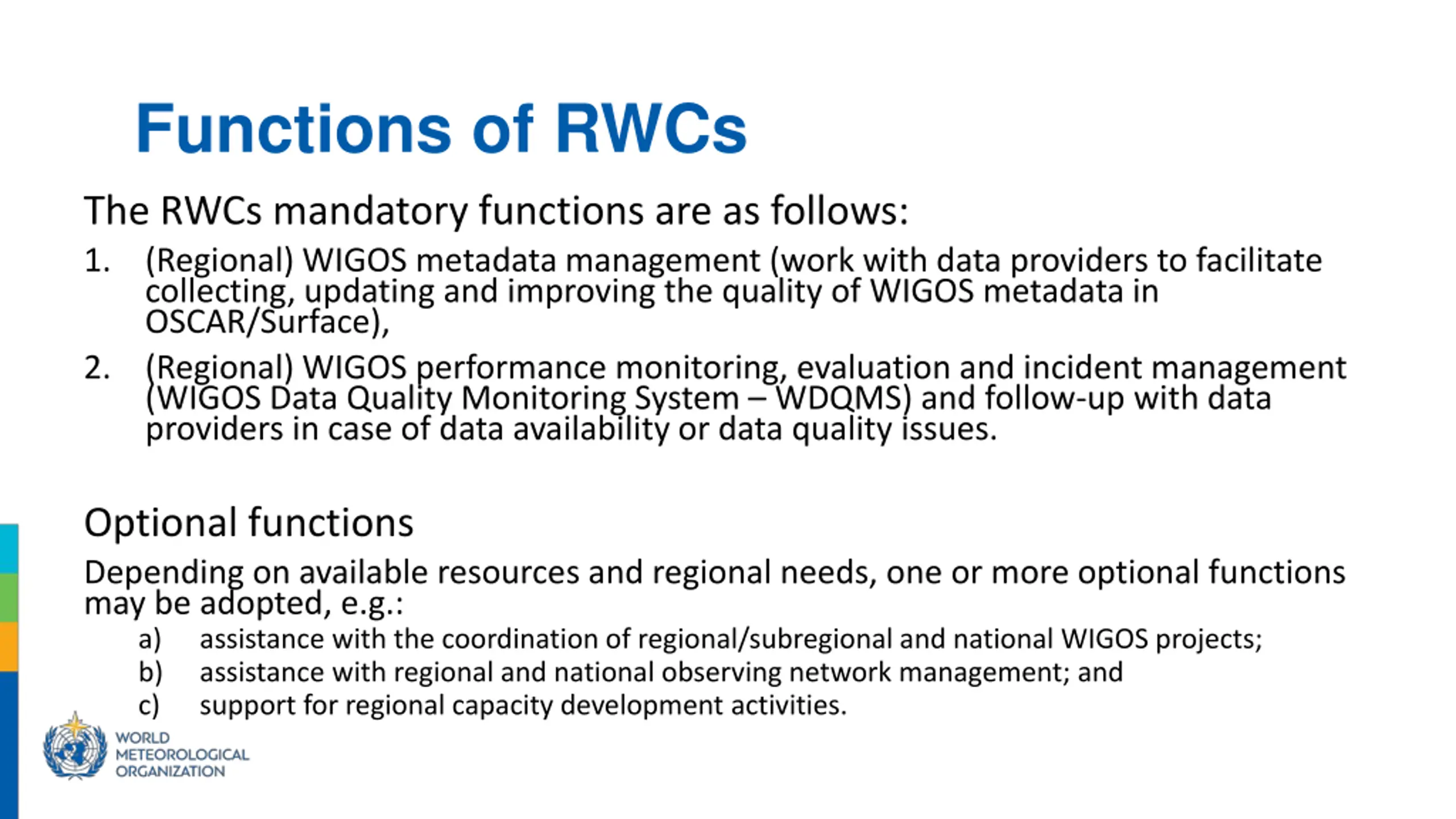 Functions of RWCs

The RWCs mandatory functions are as follows:

1. (Regional) WIGOS metadata management (work with data providers to facilitate collecting, updating and improving the quality of WIGOS metadata in OSCAR/Surface),

2. (Regional) WIGOS performance monitoring, evaluation and incident management (WIGOS Data Quality Monitoring System – WDQMS) and follow-up with data providers in case of data availability or data quality issues.

Optional functions

Depending on available resources and regional needs, one or more optional functions may be adopted, e.g.:

a) assistance with the coordination of regional/subregional and national WIGOS projects;
b) assistance with regional and national observing network management; and
c) support for regional capacity development activities.

WORLD METEOROLOGICAL ORGANIZATION